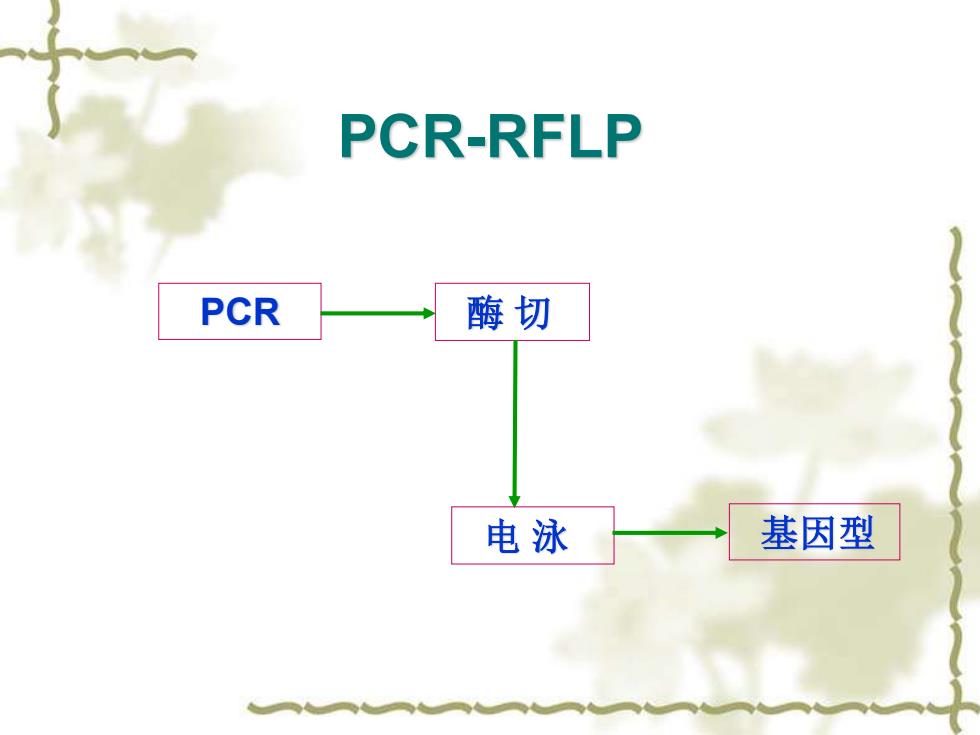 PCR-RFLP

PCR

酶 切

电 泳

基因型